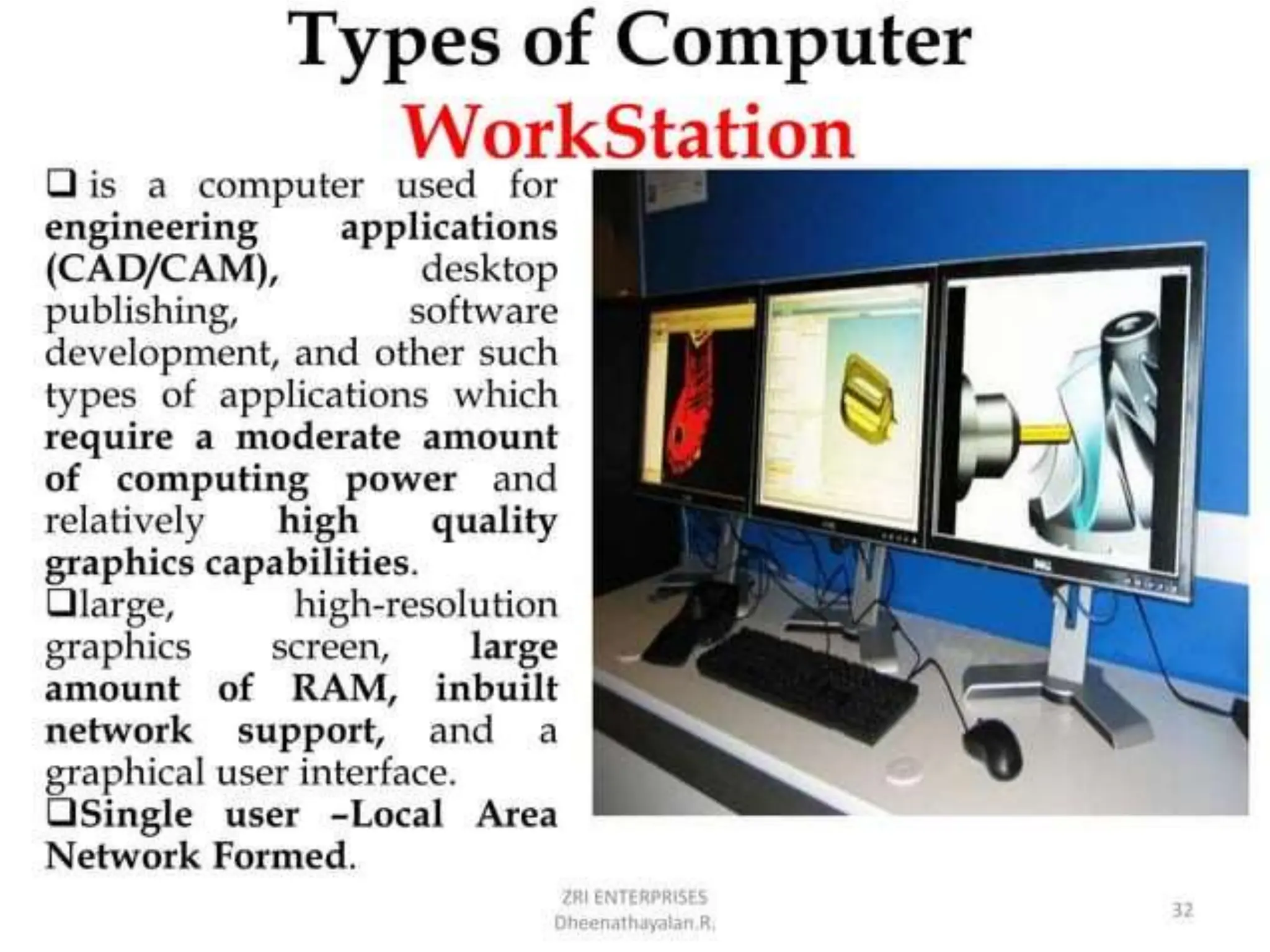 Types of Computer
WorkStation

❑ is a computer used for engineering applications (CAD/CAM), desktop publishing, software development, and other such types of applications which require a moderate amount of computing power and relatively high quality graphics capabilities.

❑large, high-resolution graphics screen, large amount of RAM, inbuilt network support, and a graphical user interface.

❑Single user –Local Area Network Formed.

ZRI ENTERPRISES
Dheenathayalan.R.

32